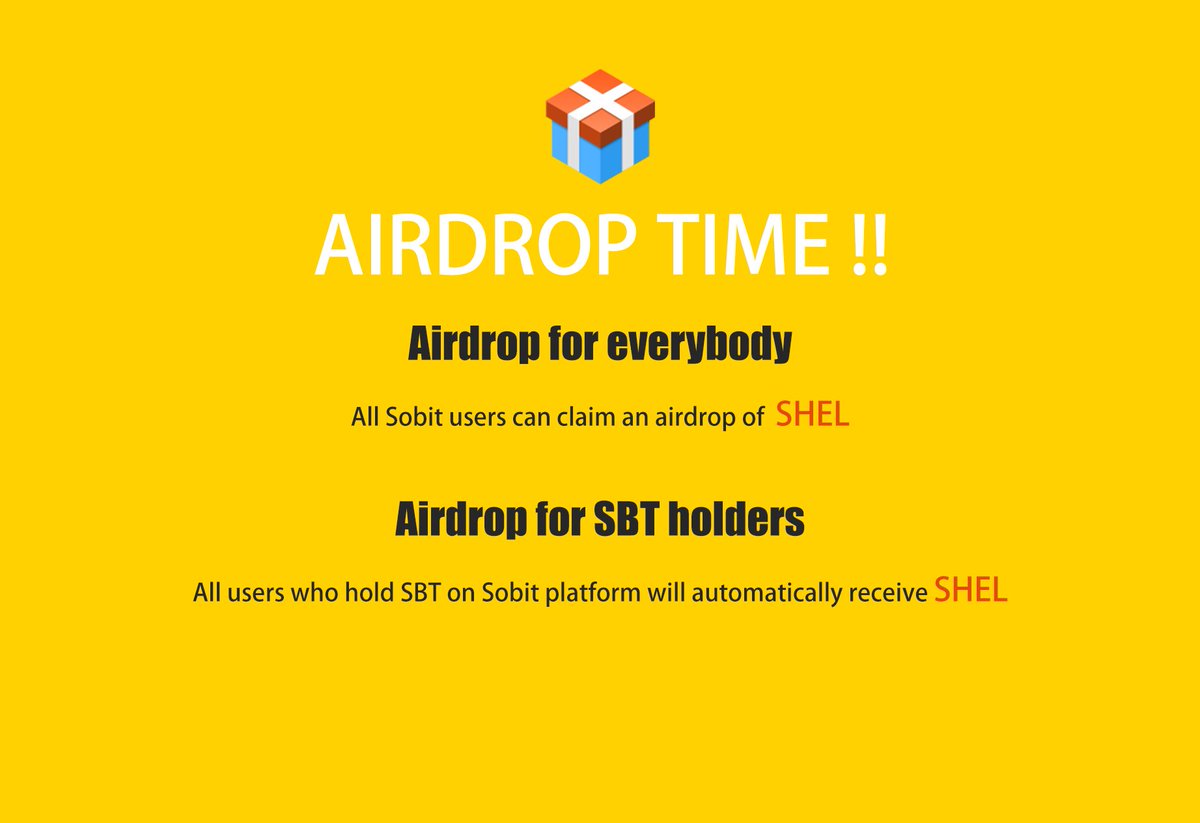 AIRDROP TIME !!

Airdrop for everybody

All Sobit users can claim an airdrop of SHEL

Airdrop for SBT holders

All users who hold SBT on Sobit platform will automatically receive SHEL